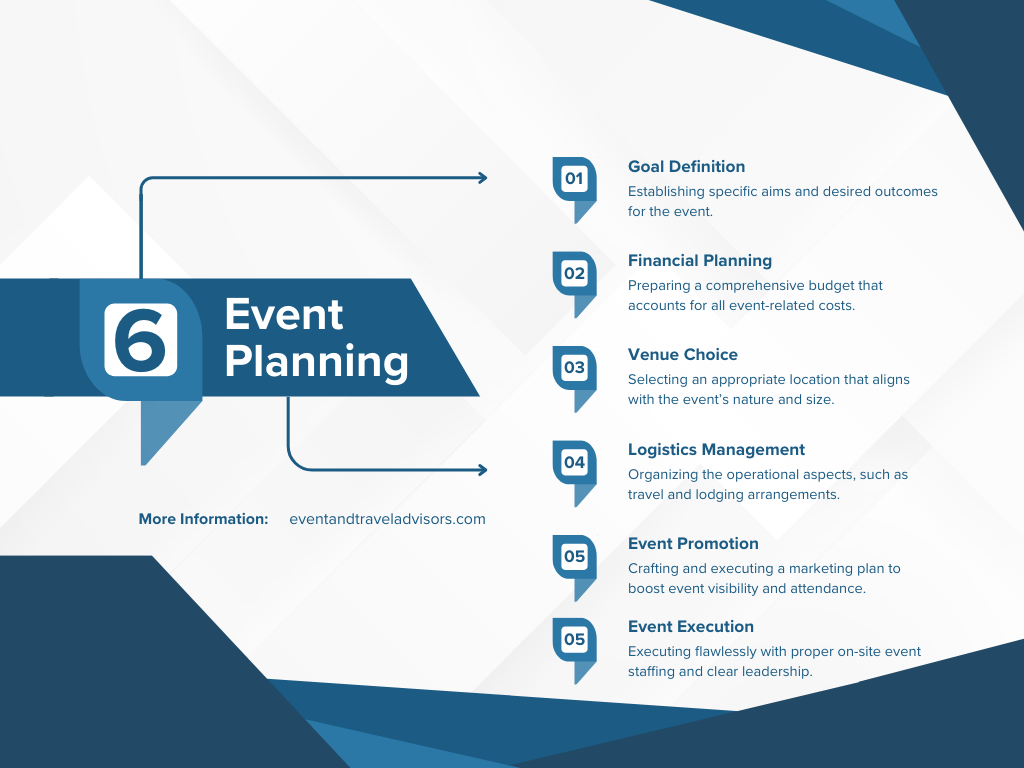 6 Event Planning

More Information: eventandtraveladvisors.com

01 Goal Definition
Establishing specific aims and desired outcomes for the event.

02 Financial Planning
Preparing a comprehensive budget that accounts for all event-related costs.

03 Venue Choice
Selecting an appropriate location that aligns with the event's nature and size.

04 Logistics Management
Organizing the operational aspects, such as travel and lodging arrangements.

05 Event Promotion
Crafting and executing a marketing plan to boost event visibility and attendance.

05 Event Execution
Executing flawlessly with proper on-site event staffing and clear leadership.